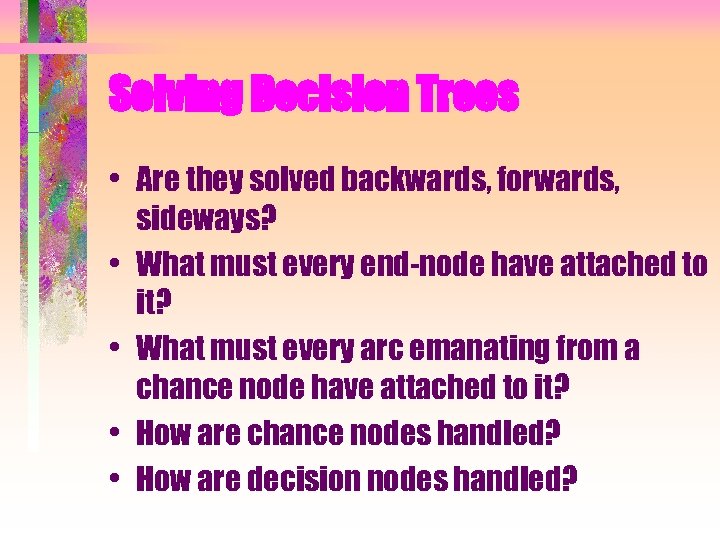 Solving Decision Trees

• Are they solved backwards, forwards, sideways?
• What must every end-node have attached to it?
• What must every arc emanating from a chance node have attached to it?
• How are chance nodes handled?
• How are decision nodes handled?